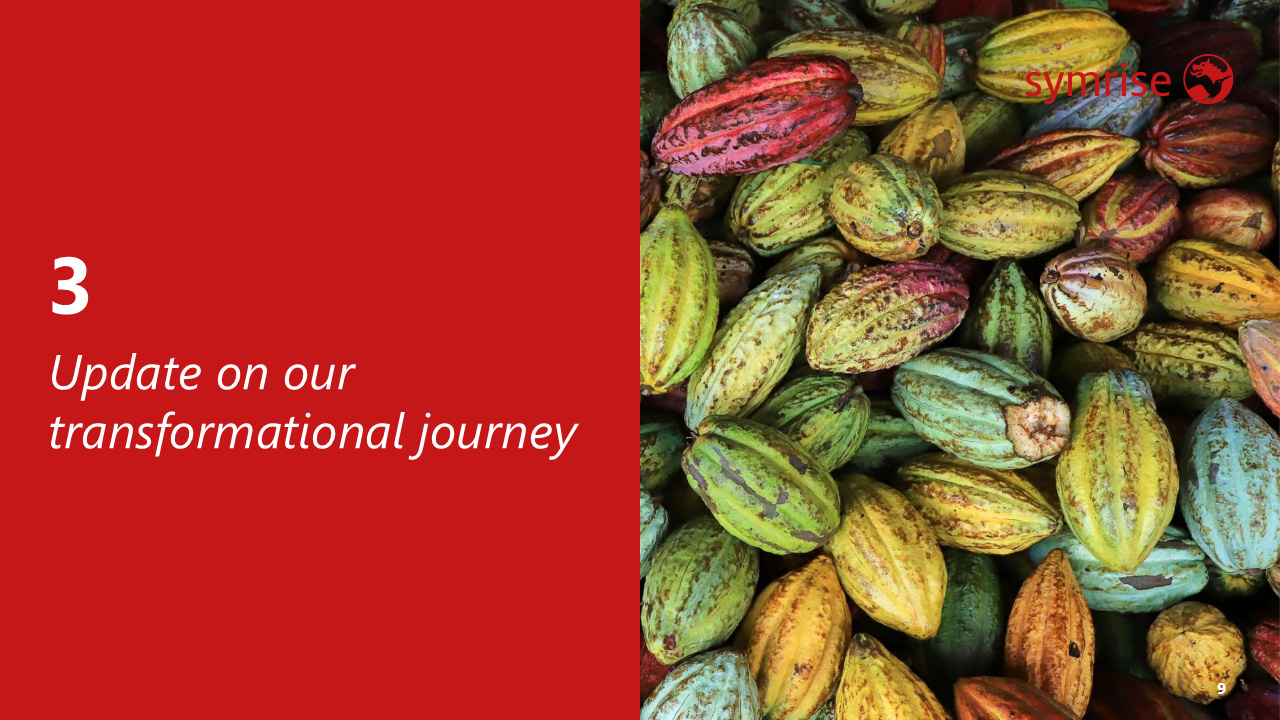 symrise

3
Update on our transformational journey

9